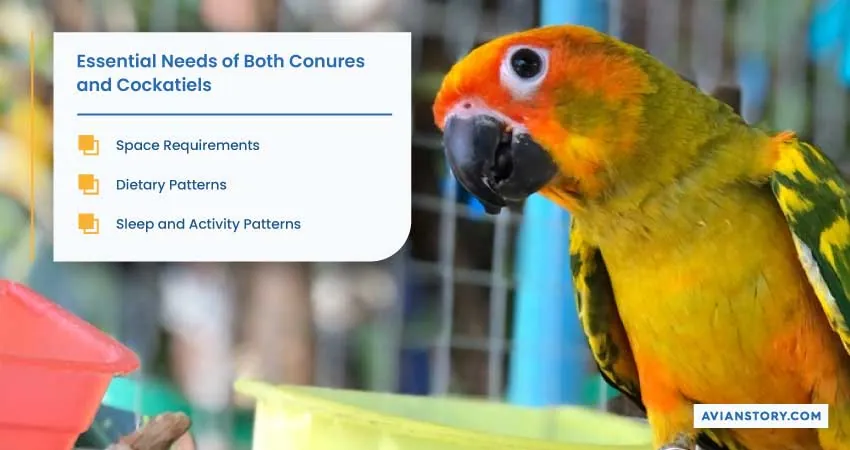 Essential Needs of Both Conures and Cockatiels

Space Requirements

Dietary Patterns

Sleep and Activity Patterns

AVIANSTORY.COM